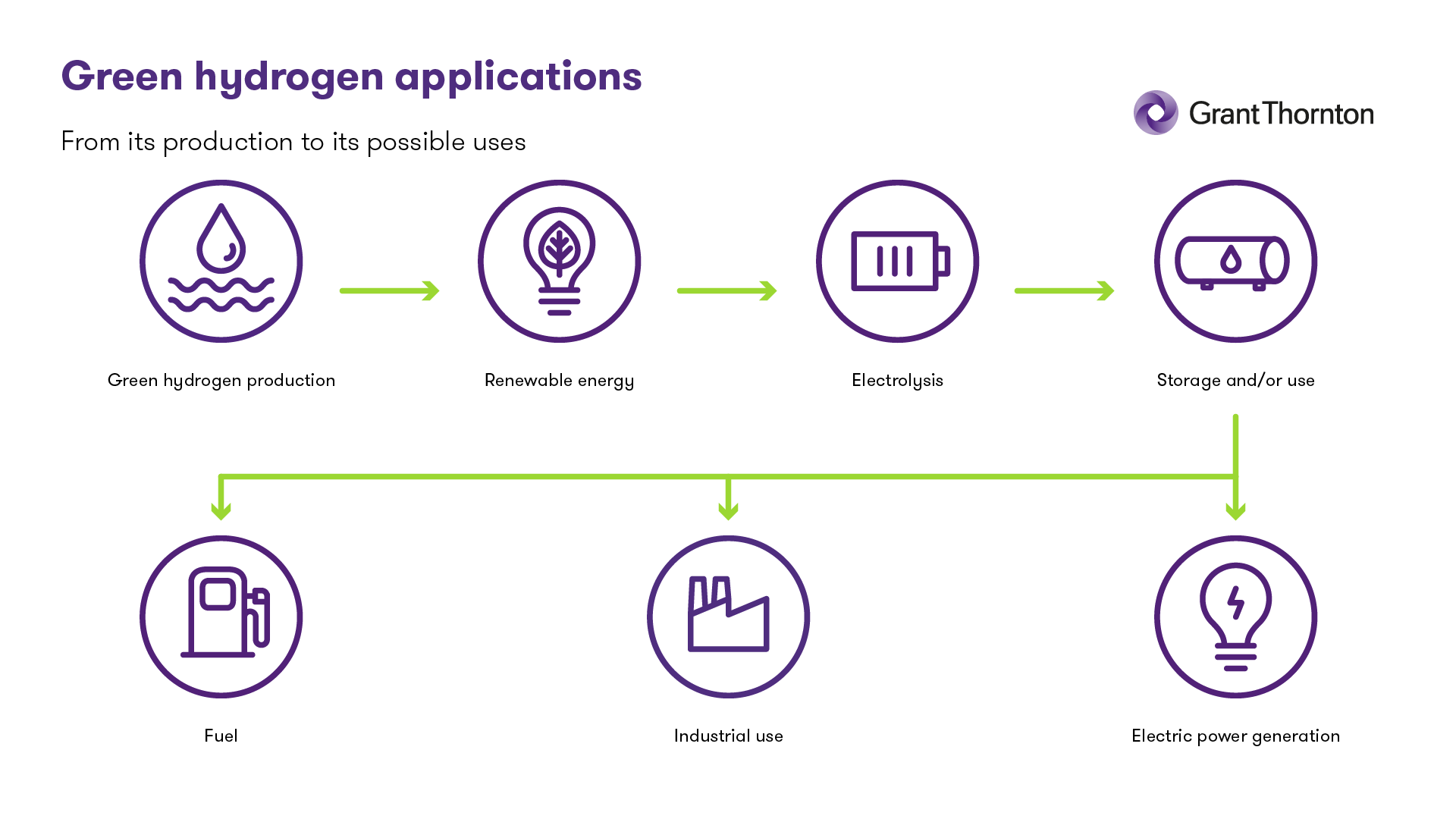 Green hydrogen applications

Grant Thornton

From its production to its possible uses

Green hydrogen production

Renewable energy

Electrolysis

Storage and/or use

Fuel

Industrial use

Electric power generation